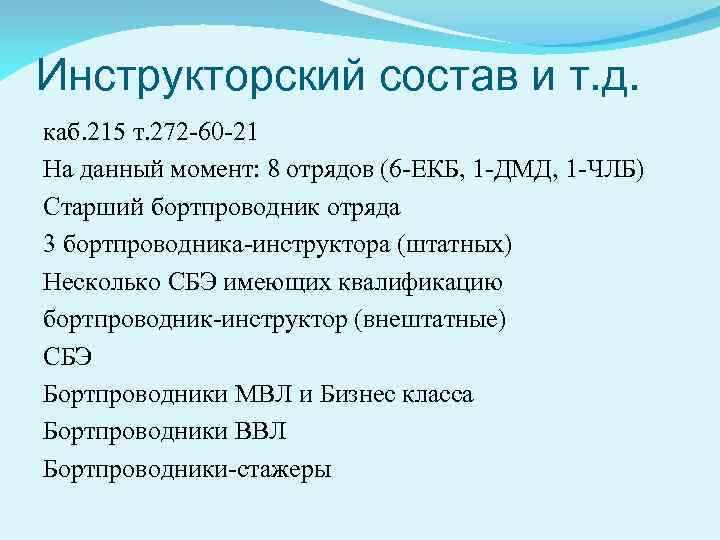 Инструкторский состав и т.д.

каб.215 т.272-60-21

На данный момент: 8 отрядов (6-ЕКБ, 1-ДМД, 1-ЧЛБ)

Старший бортпроводник отряда

3 бортпроводника-инструктора (штатных)

Несколько СБЭ имеющих квалификацию бортпроводник-инструктор (внештатные)

СБЭ

Бортпроводники МВЛ и Бизнес класса

Бортпроводники ВВЛ

Бортпроводники-стажеры